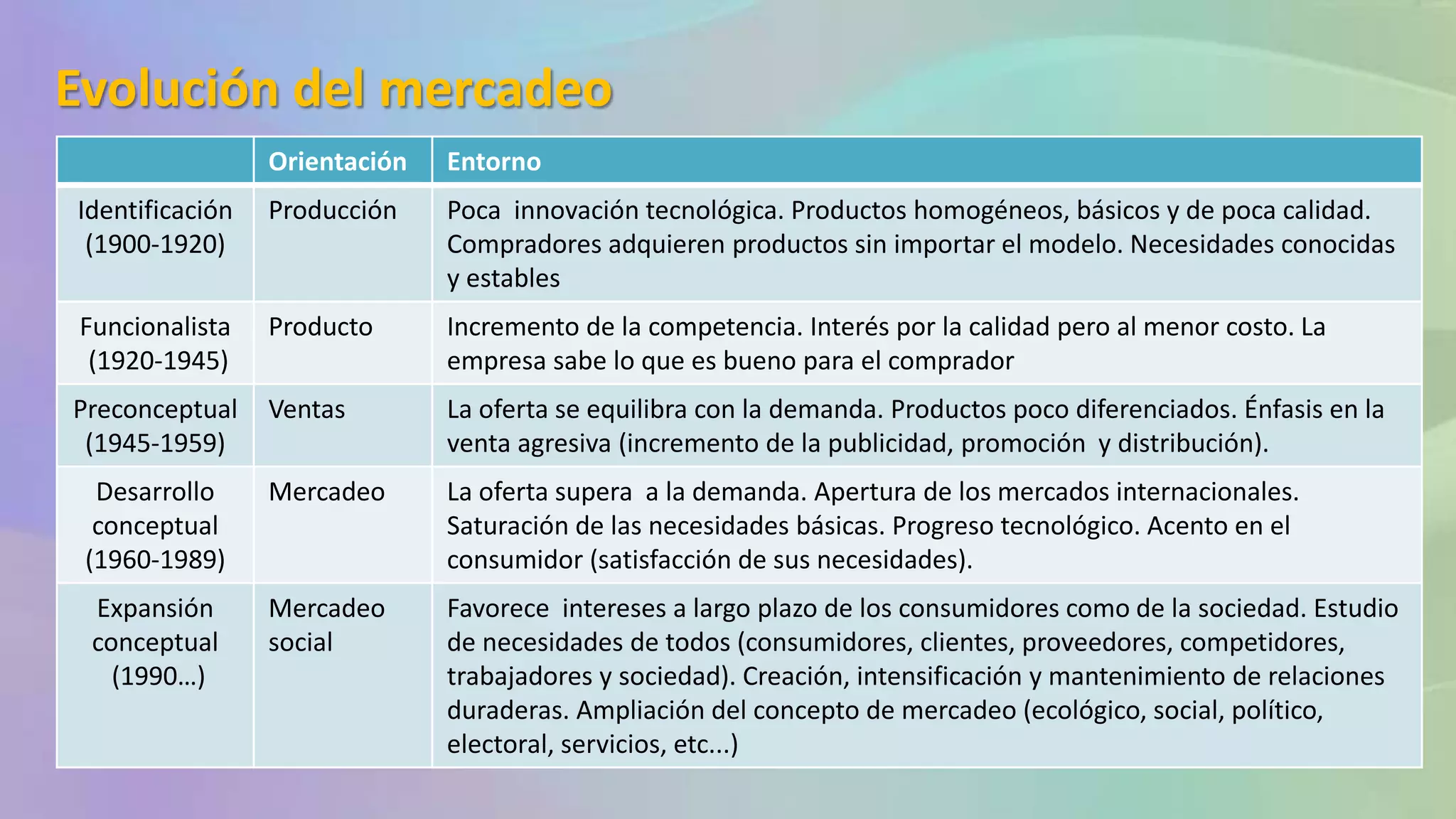 Evolución del mercadeo

| | Orientación | Entorno |
|---|---|---|
| Identificación (1900-1920) | Producción | Poca innovación tecnológica. Productos homogéneos, básicos y de poca calidad. Compradores adquieren productos sin importar el modelo. Necesidades conocidas y estables |
| Funcionalista (1920-1945) | Producto | Incremento de la competencia. Interés por la calidad pero al menor costo. La empresa sabe lo que es bueno para el comprador |
| Preconceptual (1945-1959) | Ventas | La oferta se equilibra con la demanda. Productos poco diferenciados. Énfasis en la venta agresiva (incremento de la publicidad, promoción y distribución). |
| Desarrollo conceptual (1960-1989) | Mercadeo | La oferta supera a la demanda. Apertura de los mercados internacionales. Saturación de las necesidades básicas. Progreso tecnológico. Acento en el consumidor (satisfacción de sus necesidades). |
| Expansión conceptual (1990…) | Mercadeo social | Favorece intereses a largo plazo de los consumidores como de la sociedad. Estudio de necesidades de todos (consumidores, clientes, proveedores, competidores, trabajadores y sociedad). Creación, intensificación y mantenimiento de relaciones duraderas. Ampliación del concepto de mercadeo (ecológico, social, político, electoral, servicios, etc...) |